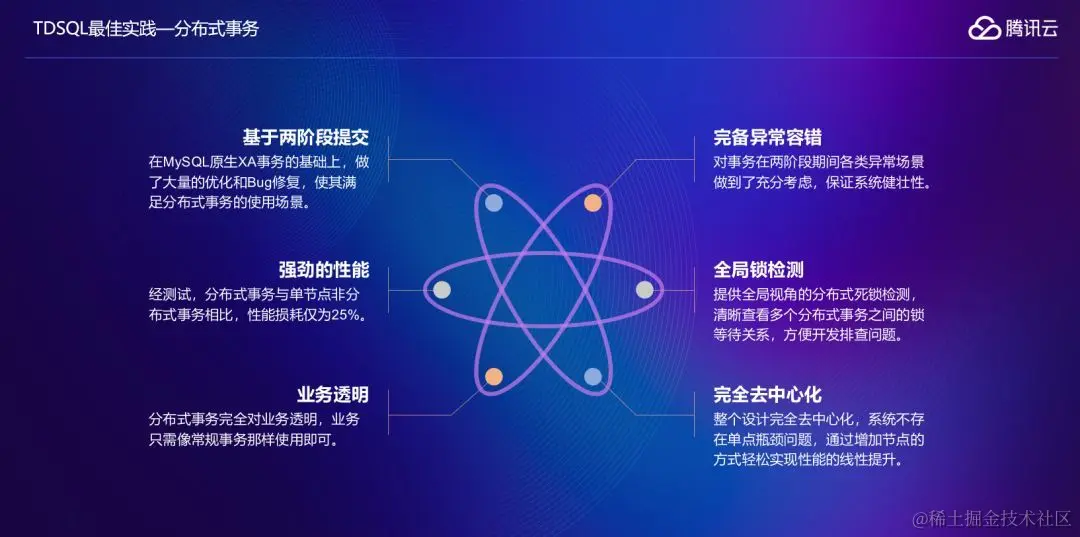 TDSQL最佳实践—分布式事务

腾讯云

基于两阶段提交
在MySQL原生XA事务的基础上，做了大量的优化和Bug修复，使其满足分布式事务的使用场景。

强劲的性能
经测试，分布式事务与单节点非分布式事务相比，性能损耗仅为25%。

业务透明
分布式事务完全对业务透明，业务只需像常规事务那样使用即可。

完备异常容错
对事务在两阶段期间各类异常场景做到了充分考虑，保证系统健壮性。

全局锁检测
提供全局视角的分布式死锁检测，清晰查看多个分布式事务之间的锁等待关系，方便开发排查问题。

完全去中心化
整个设计完全去中心化，系统不存在单点瓶颈问题，通过增加节点的方式轻松实现性能的线性提升。

@稀土掘金技术社区